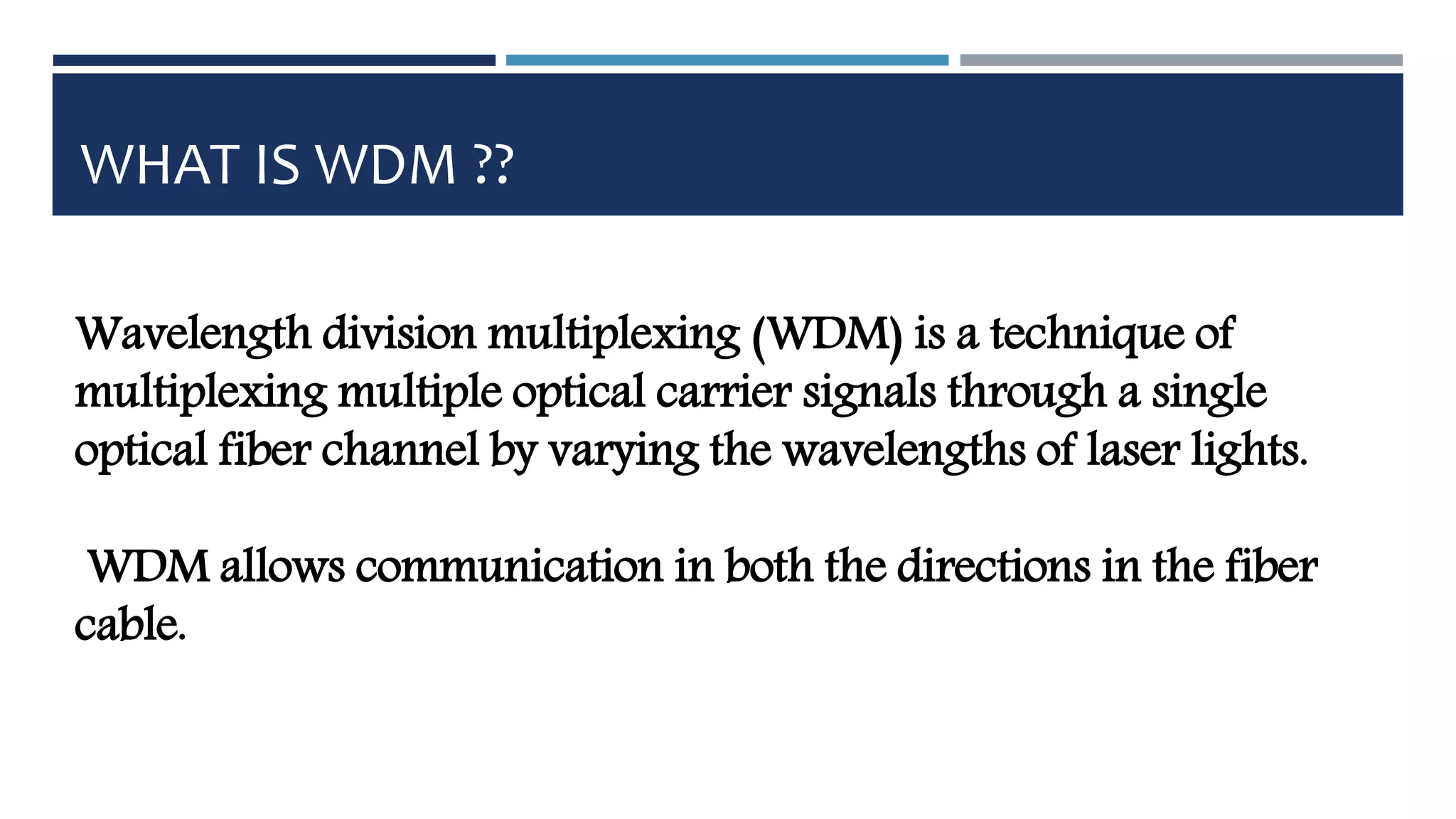 WHAT IS WDM ??

Wavelength division multiplexing (WDM) is a technique of multiplexing multiple optical carrier signals through a single optical fiber channel by varying the wavelengths of laser lights.

WDM allows communication in both the directions in the fiber cable.